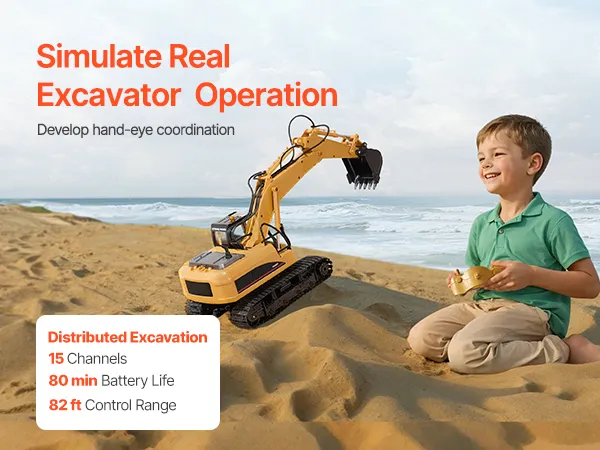 Simulate Real Excavator Operation

Develop hand-eye coordination

Distributed Excavation
15 Channels
80 min Battery Life
82 ft Control Range